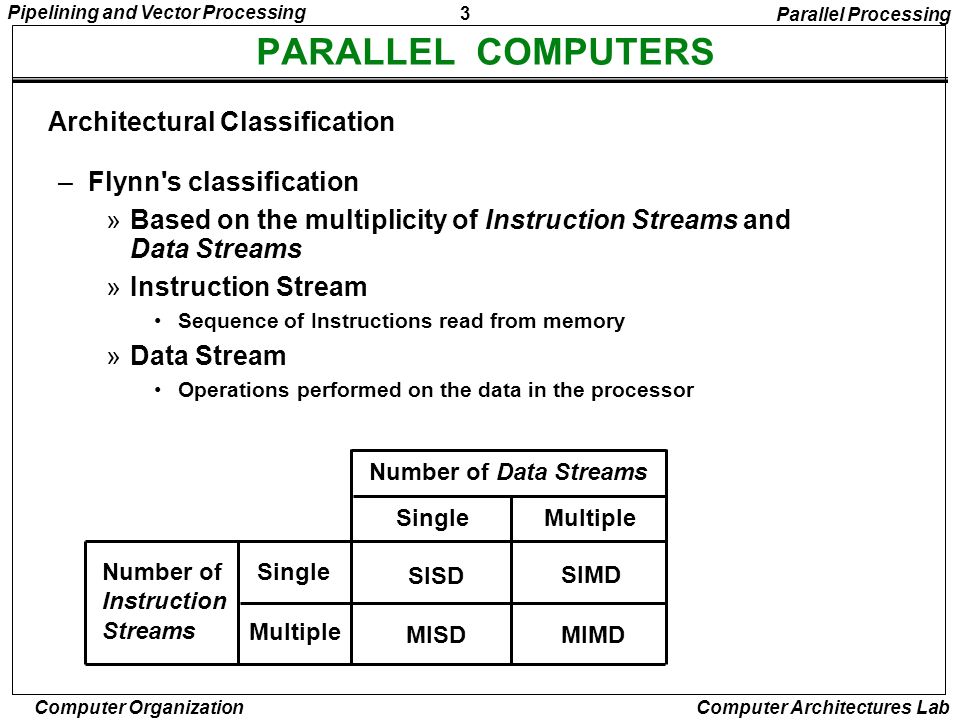 Pipelining and Vector Processing

3

Parallel Processing

PARALLEL COMPUTERS

Architectural Classification

– Flynn's classification

» Based on the multiplicity of Instruction Streams and Data Streams

» Instruction Stream

• Sequence of Instructions read from memory

» Data Stream

• Operations performed on the data in the processor

| | | Number of Data Streams | |
|---|---|---|---|
| | | Single | Multiple |
| Number of Instruction Streams | Single | SISD | SIMD |
| | Multiple | MISD | MIMD |

Computer Organization

Computer Architectures Lab